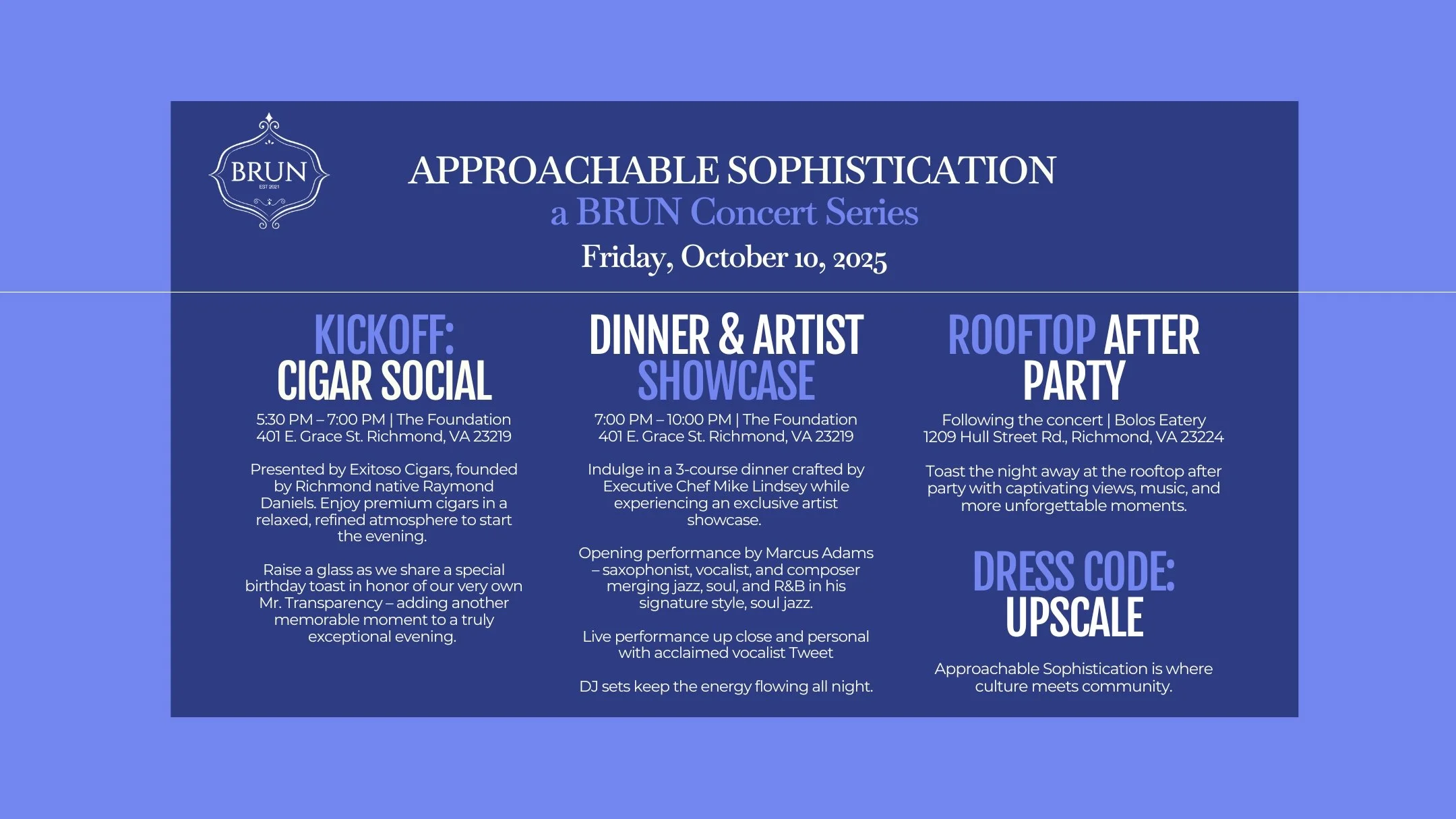 BRUN
EST 2021

APPROACHABLE SOPHISTICATION
a BRUN Concert Series
Friday, October 10, 2025

KICKOFF:
CIGAR SOCIAL

5:30 PM – 7:00 PM | The Foundation
401 E. Grace St. Richmond, VA 23219

Presented by Exitoso Cigars, founded by Richmond native Raymond Daniels. Enjoy premium cigars in a relaxed, refined atmosphere to start the evening.

Raise a glass as we share a special birthday toast in honor of our very own Mr. Transparency – adding another memorable moment to a truly exceptional evening.

DINNER & ARTIST
SHOWCASE

7:00 PM – 10:00 PM | The Foundation
401 E. Grace St. Richmond, VA 23219

Indulge in a 3-course dinner crafted by Executive Chef Mike Lindsey while experiencing an exclusive artist showcase.

Opening performance by Marcus Adams – saxophonist, vocalist, and composer merging jazz, soul, and R&B in his signature style, soul jazz.

Live performance up close and personal with acclaimed vocalist Tweet

DJ sets keep the energy flowing all night.

ROOFTOP AFTER
PARTY

Following the concert | Bolos Eatery
1209 Hull Street Rd., Richmond, VA 23224

Toast the night away at the rooftop after party with captivating views, music, and more unforgettable moments.

DRESS CODE:
UPSCALE

Approachable Sophistication is where culture meets community.